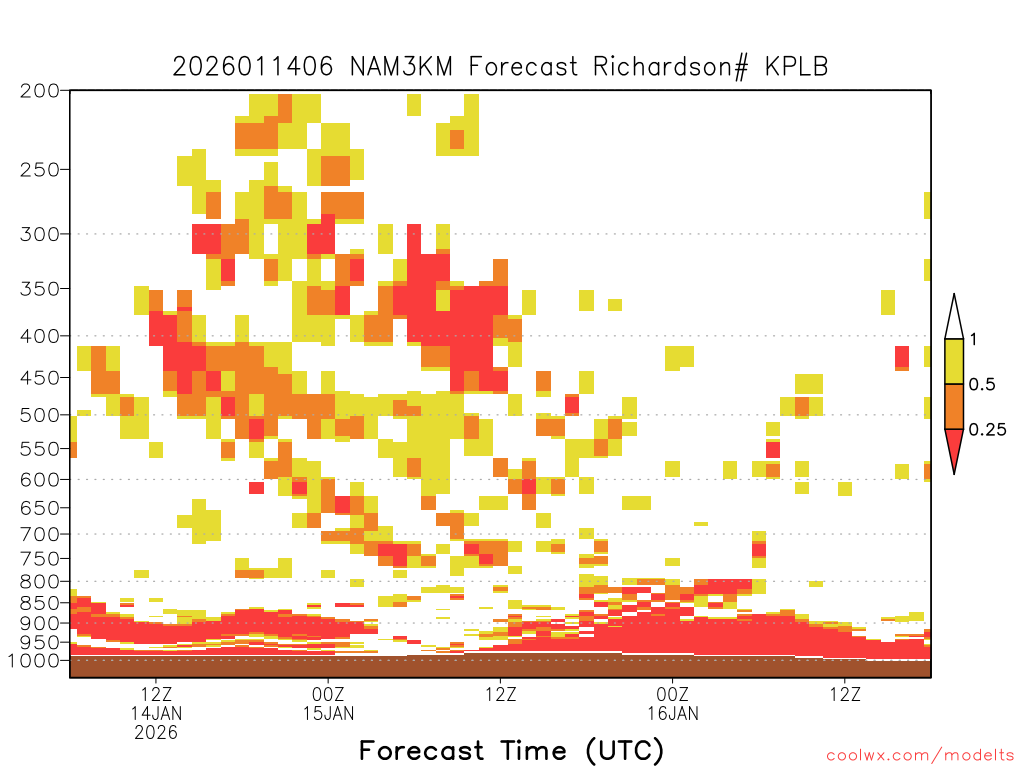 2026011406 NAM3KM Forecast Richardson# KPLB

200
250
300
350
400
450
500
550
600
650
700
750
800
850
900
950
1000

1
0.5
0.25

12Z
14JAN
2026
00Z
15JAN
12Z
00Z
16JAN
12Z

Forecast Time (UTC)

coolwx.com/modelts